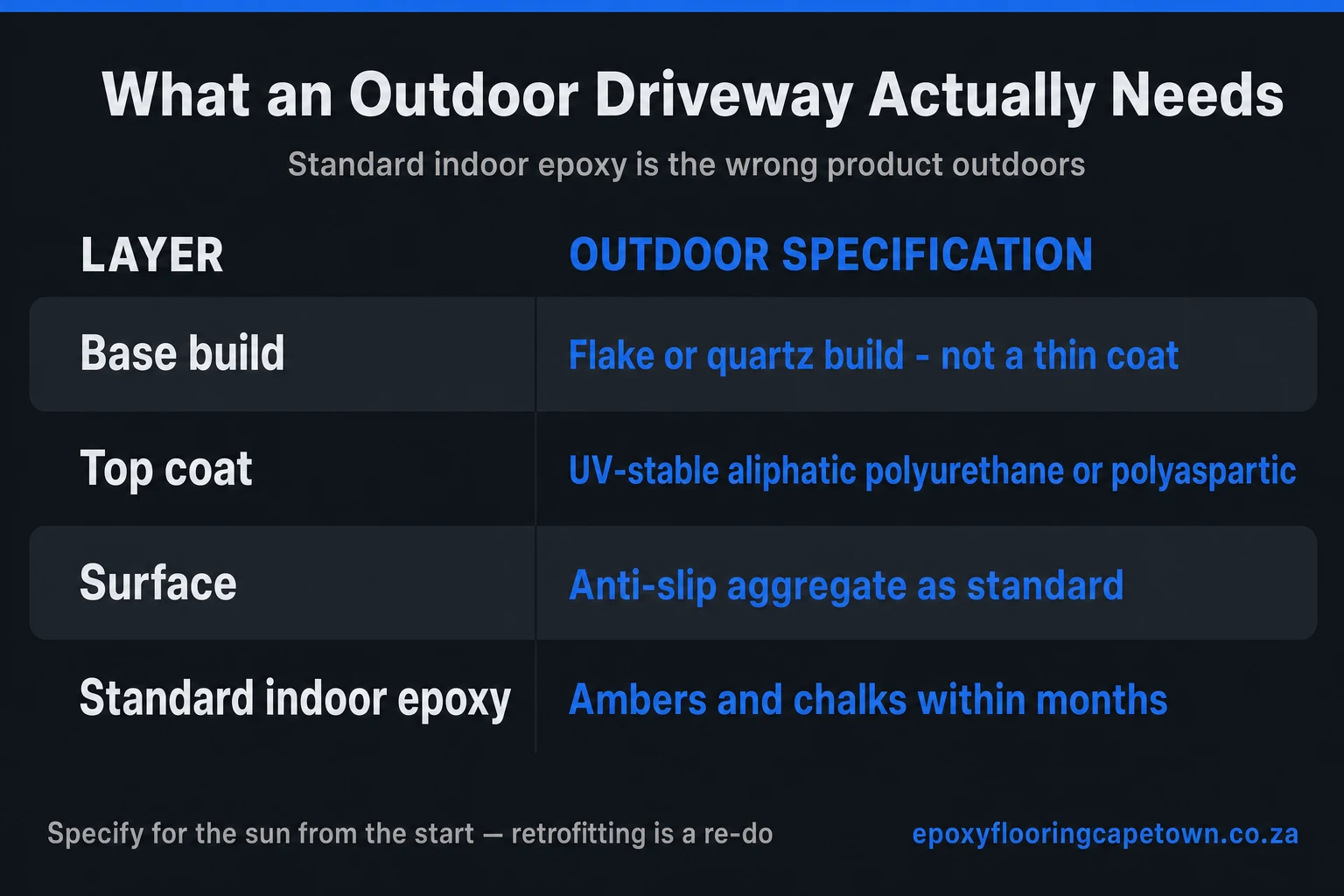 What an Outdoor Driveway Actually Needs

Standard indoor epoxy is the wrong product outdoors

| LAYER | OUTDOOR SPECIFICATION |
|---|---|
| Base build | Flake or quartz build - not a thin coat |
| Top coat | UV-stable aliphatic polyurethane or polyaspartic |
| Surface | Anti-slip aggregate as standard |
| Standard indoor epoxy | Ambers and chalks within months |

Specify for the sun from the start — retrofitting is a re-do

epoxyflooringcapetown.co.za